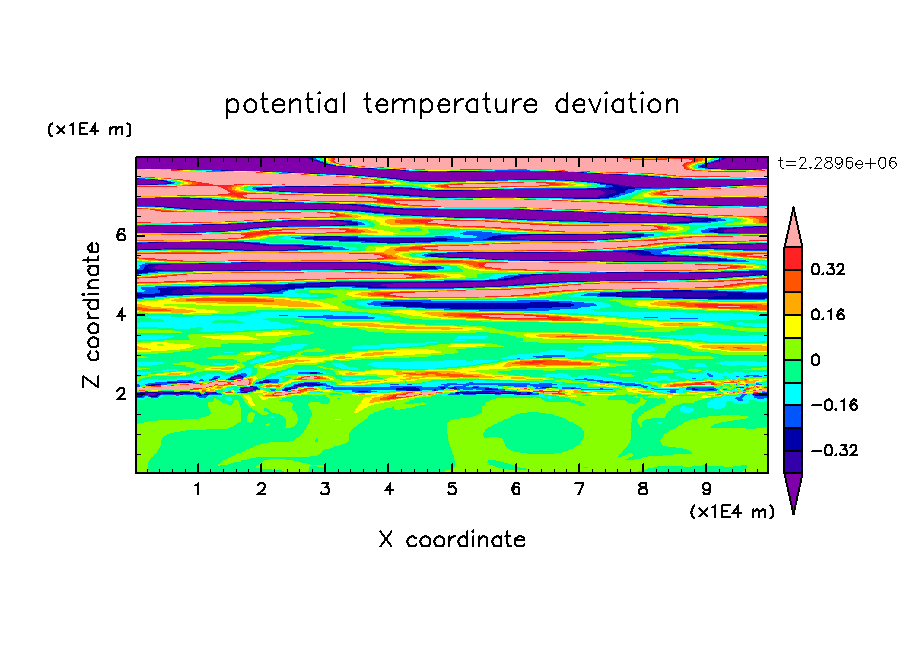 potential temperature deviation

(x1E4 m)

t=2.2896e+06

Z coordinate

6
4
2

0.32
0.16
0
−0.16
−0.32

1 2 3 4 5 6 7 8 9

(x1E4 m)

X coordinate